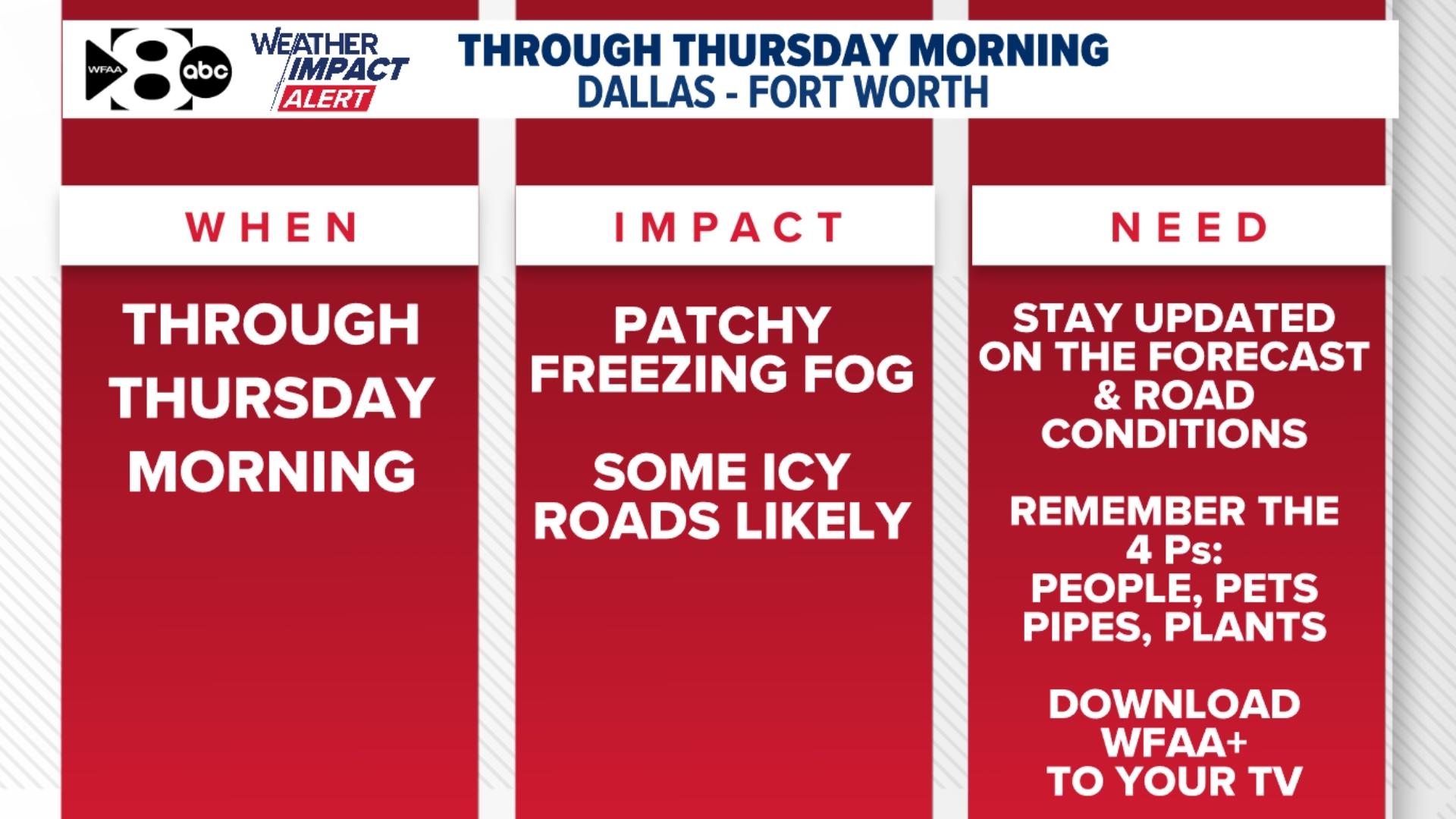 WFAA 8 abc WEATHER IMPACT ALERT

THROUGH THURSDAY MORNING
DALLAS - FORT WORTH

WHEN

THROUGH THURSDAY MORNING

IMPACT

PATCHY FREEZING FOG

SOME ICY ROADS LIKELY

NEED

STAY UPDATED ON THE FORECAST & ROAD CONDITIONS

REMEMBER THE 4 Ps: PEOPLE, PETS PIPES, PLANTS

DOWNLOAD WFAA+ TO YOUR TV